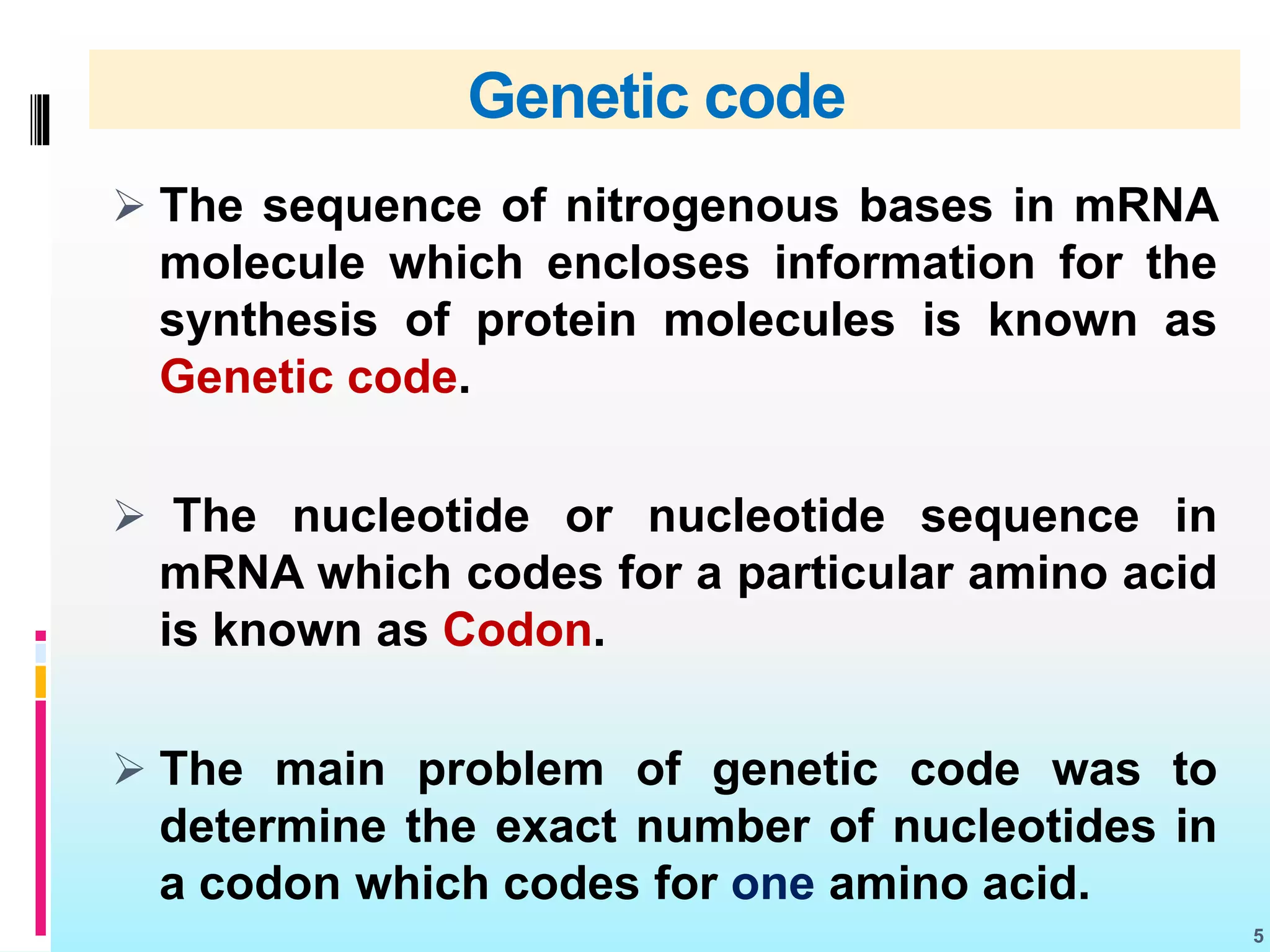 Genetic code

➢ The sequence of nitrogenous bases in mRNA molecule which encloses information for the synthesis of protein molecules is known as Genetic code.

➢ The nucleotide or nucleotide sequence in mRNA which codes for a particular amino acid is known as Codon.

➢ The main problem of genetic code was to determine the exact number of nucleotides in a codon which codes for one amino acid.

5